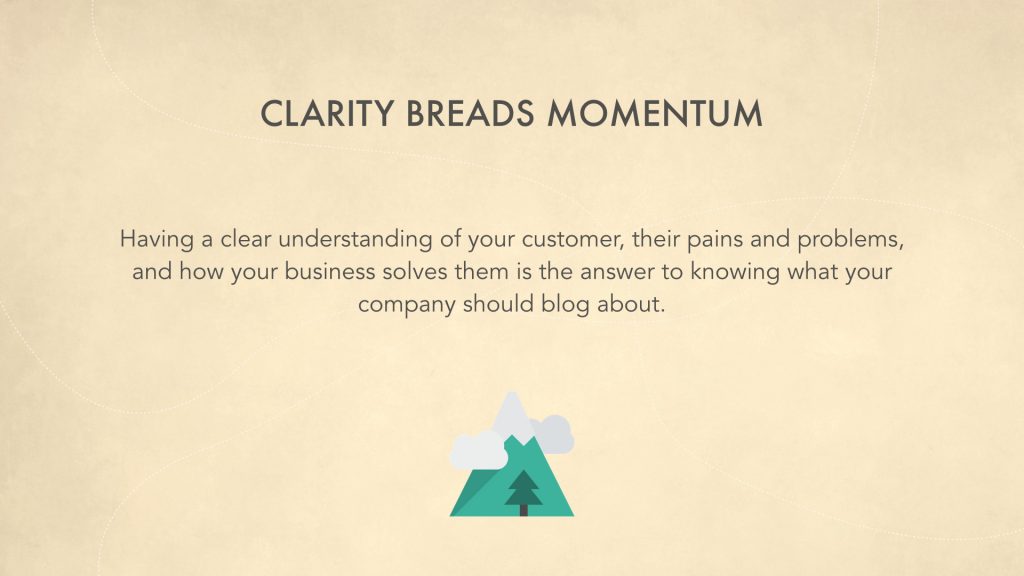 CLARITY BREADS MOMENTUM

Having a clear understanding of your customer, their pains and problems, and how your business solves them is the answer to knowing what your company should blog about.